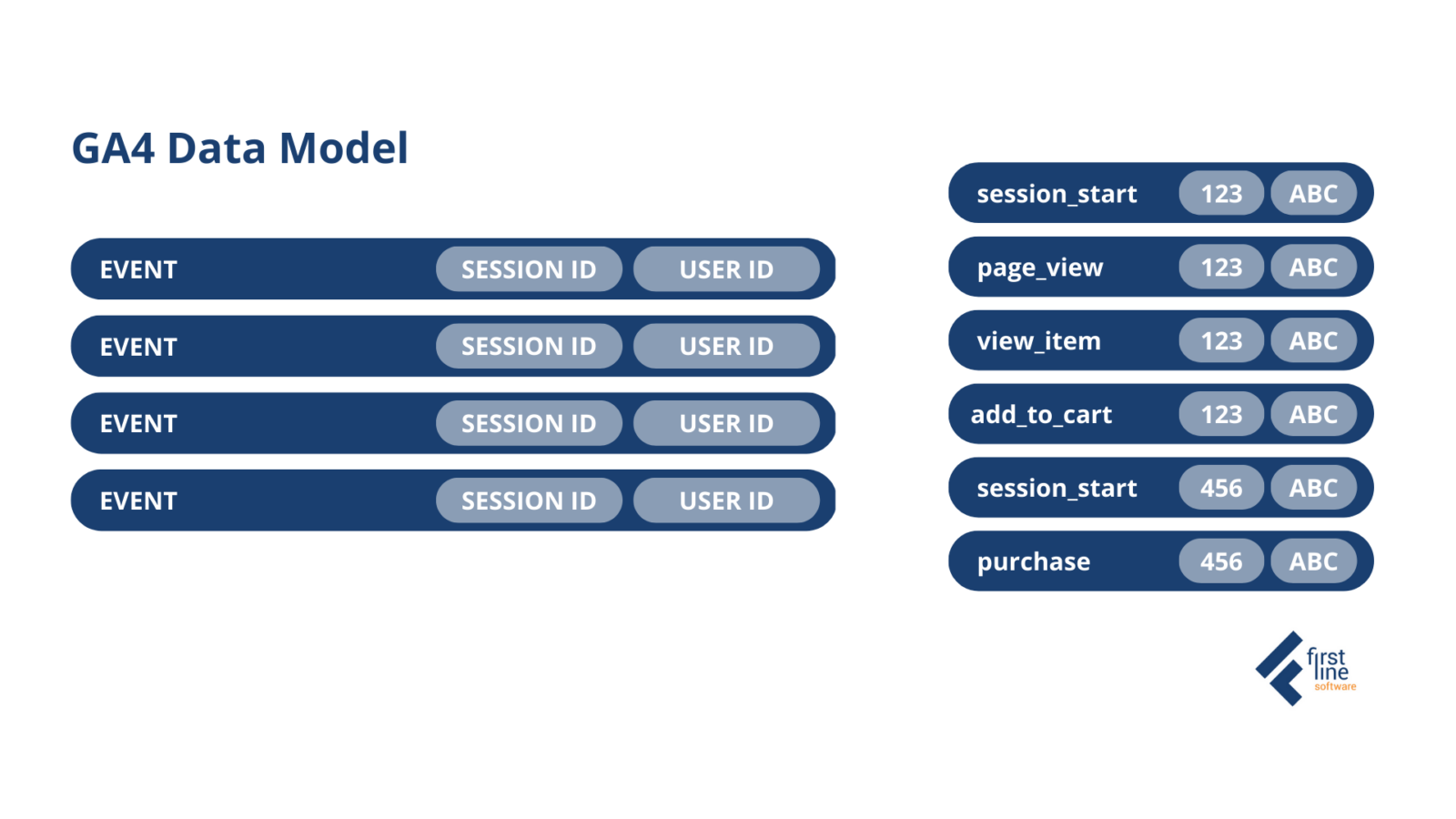 GA4 Data Model

EVENT SESSION ID USER ID
EVENT SESSION ID USER ID
EVENT SESSION ID USER ID
EVENT SESSION ID USER ID

session_start 123 ABC
page_view 123 ABC
view_item 123 ABC
add_to_cart 123 ABC
session_start 456 ABC
purchase 456 ABC

first line software